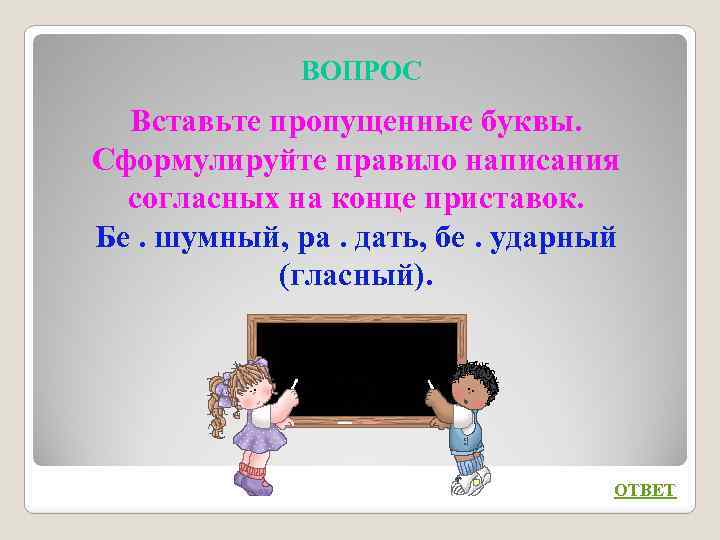 ВОПРОС

Вставьте пропущенные буквы. Сформулируйте правило написания согласных на конце приставок.

Бе . шумный, ра . дать, бе . ударный (гласный).

ОТВЕТ